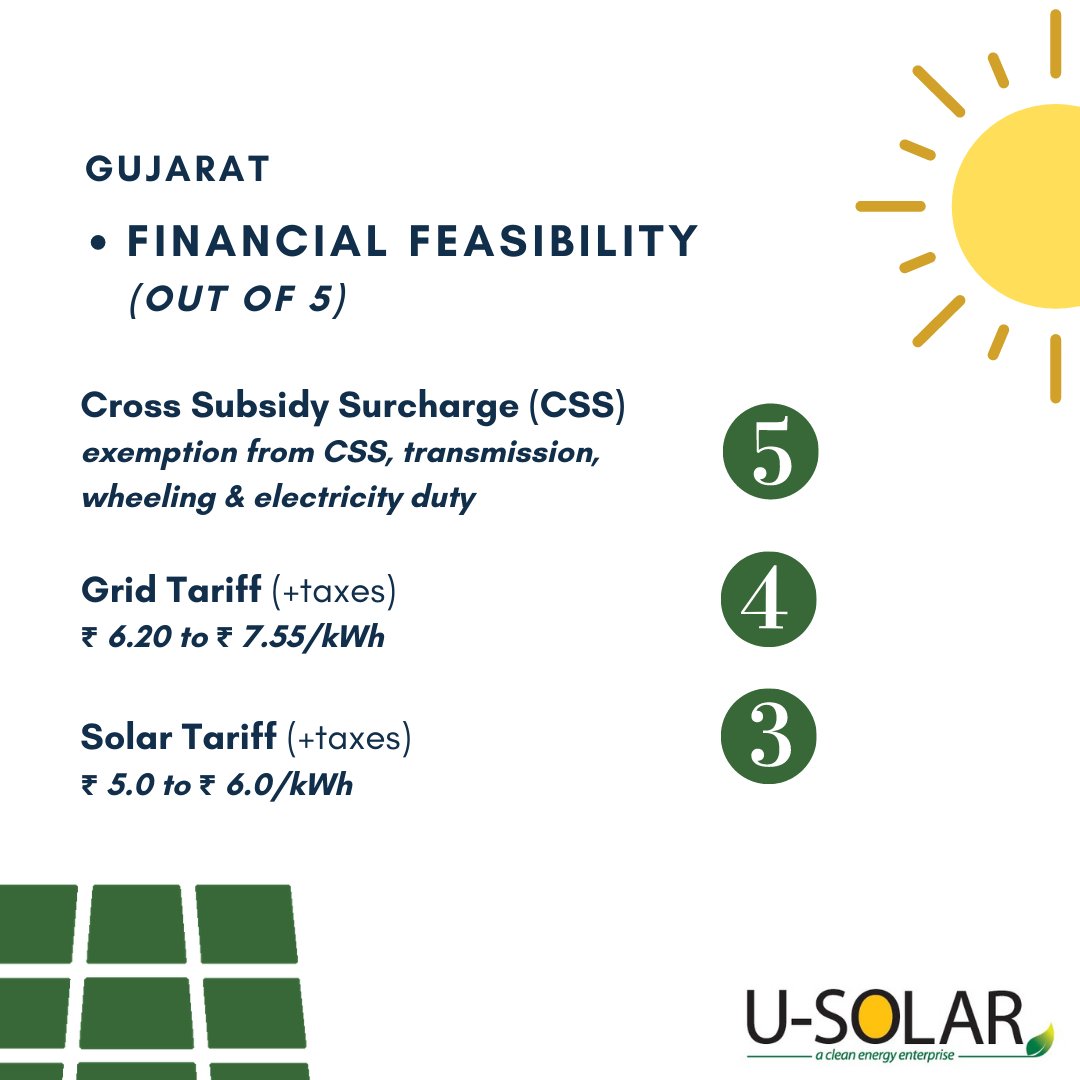 GUJARAT

• FINANCIAL FEASIBILITY (OUT OF 5)

Cross Subsidy Surcharge (CSS)
exemption from CSS, transmission, wheeling & electricity duty

5

Grid Tariff (+taxes)
₹ 6.20 to ₹ 7.55/kWh

4

Solar Tariff (+taxes)
₹ 5.0 to ₹ 6.0/kWh

3

U-SOLAR
a clean energy enterprise